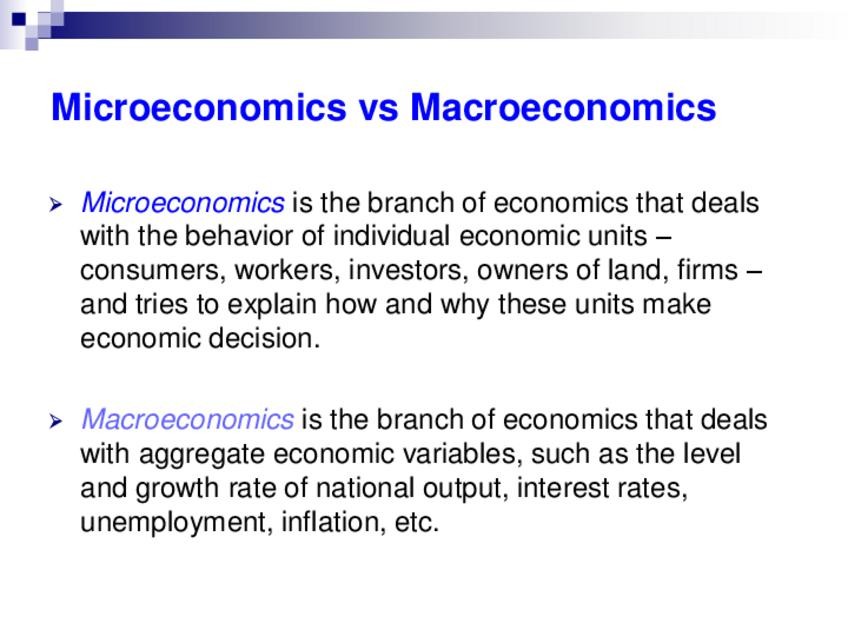 Microeconomics vs Macroeconomics

➢ Microeconomics is the branch of economics that deals with the behavior of individual economic units – consumers, workers, investors, owners of land, firms – and tries to explain how and why these units make economic decision.

➢ Macroeconomics is the branch of economics that deals with aggregate economic variables, such as the level and growth rate of national output, interest rates, unemployment, inflation, etc.